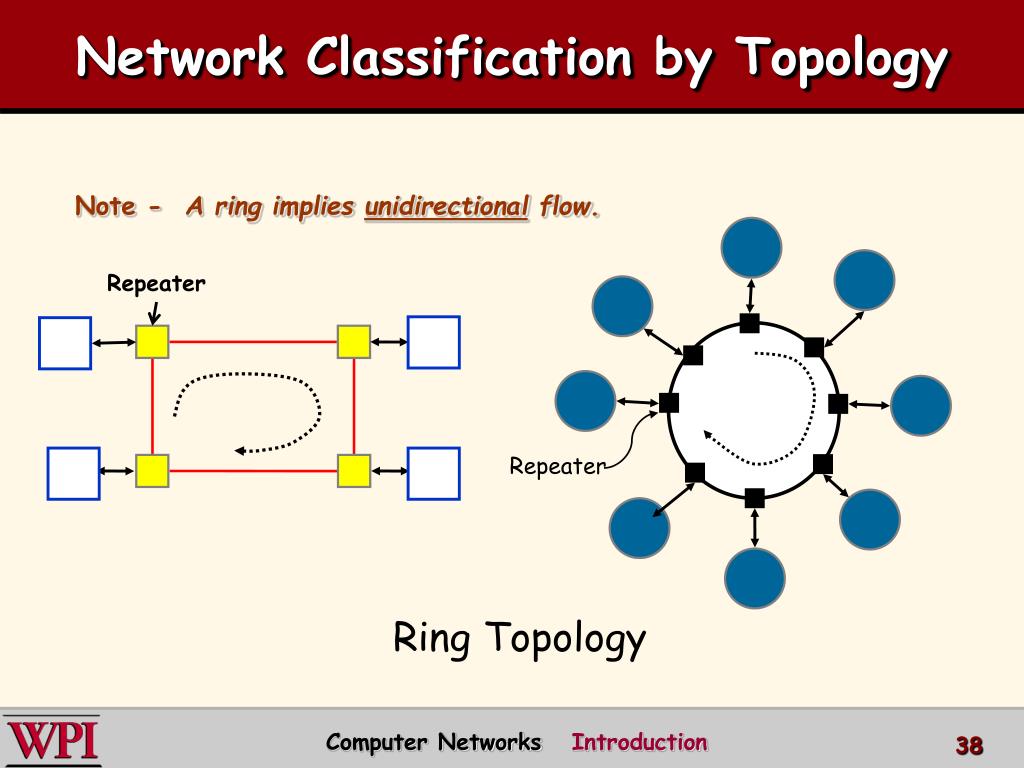 Network Classification by Topology

Note - A ring implies unidirectional flow.

Repeater

Repeater

Ring Topology

WPI

Computer Networks Introduction

38